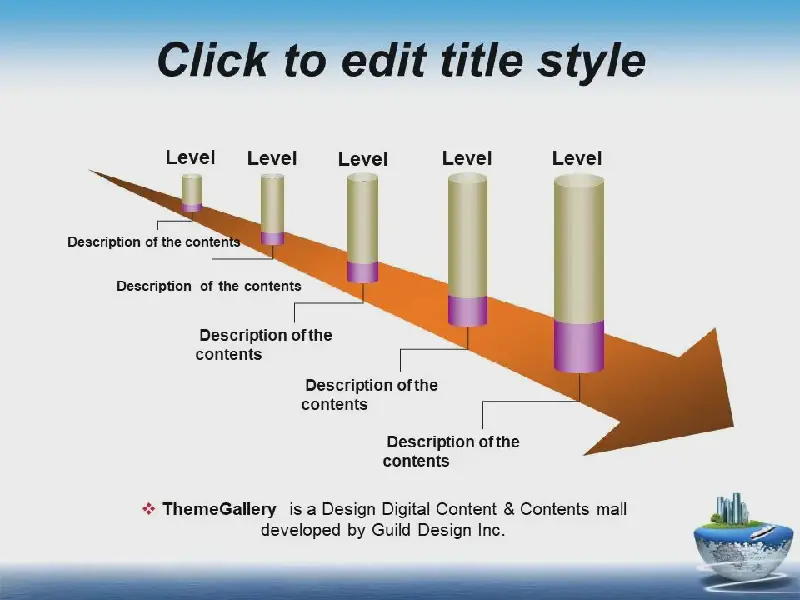 Click to edit title style

Level

Level

Level

Level

Level

Description of the contents

Description of the contents

Description of the contents

Description of the contents

Description of the contents

❖ ThemeGallery is a Design Digital Content & Contents mall developed by Guild Design Inc.